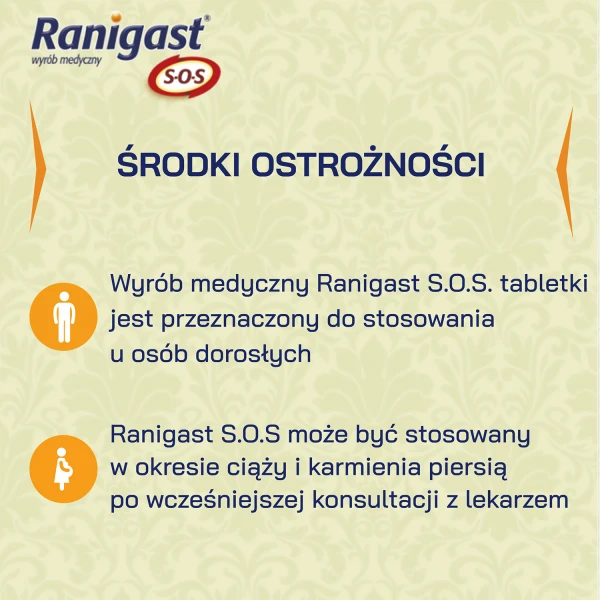 Ranigast®
wyrób medyczny
S·O·S

ŚRODKI OSTROŻNOŚCI

Wyrób medyczny Ranigast S.O.S. tabletki jest przeznaczony do stosowania u osób dorosłych

Ranigast S.O.S może być stosowany w okresie ciąży i karmienia piersią po wcześniejszej konsultacji z lekarzem